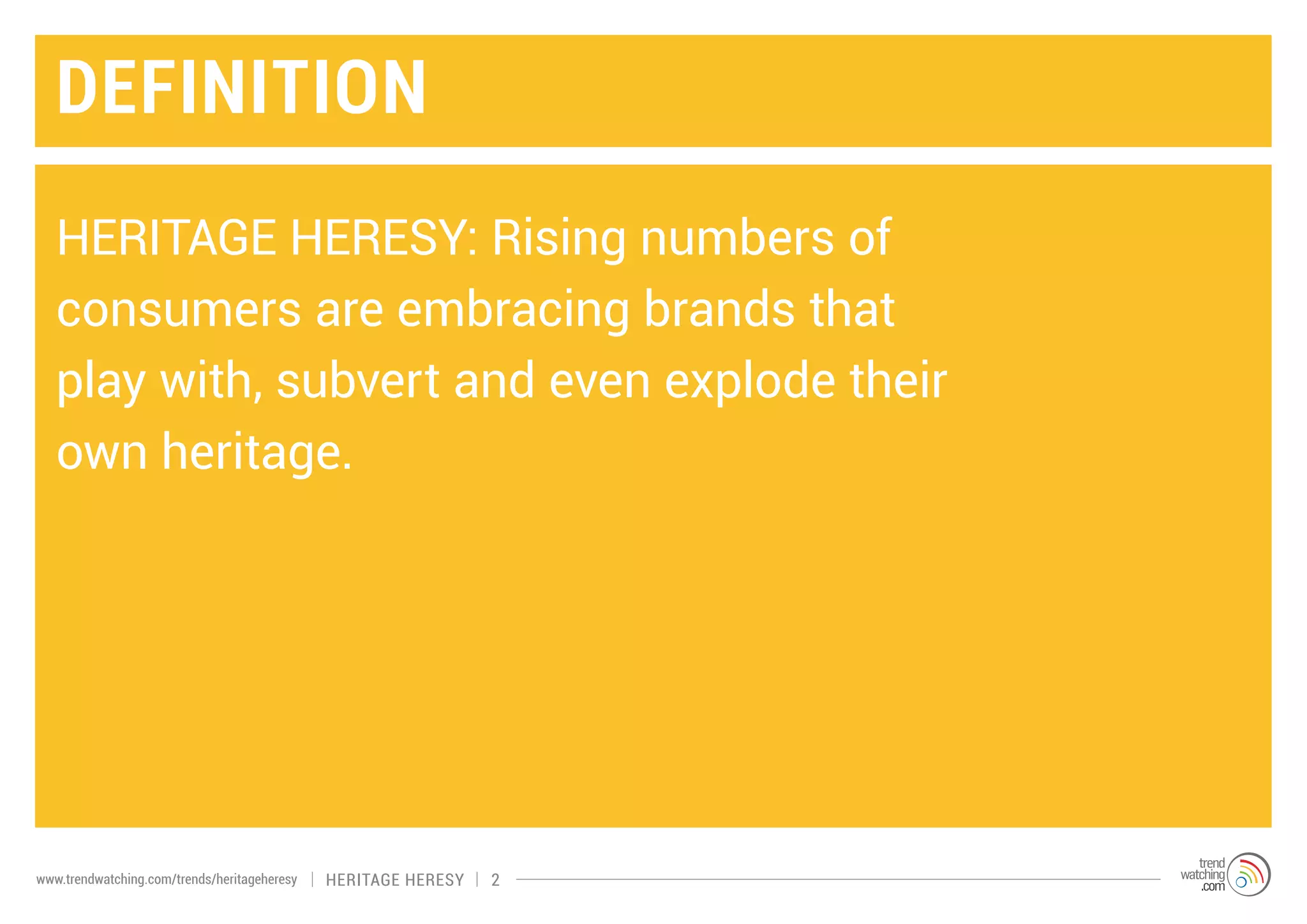 DEFINITION

HERITAGE HERESY: Rising numbers of consumers are embracing brands that play with, subvert and even explode their own heritage.

www.trendwatching.com/trends/heritageheresy | HERITAGE HERESY | 2

trend watching .com